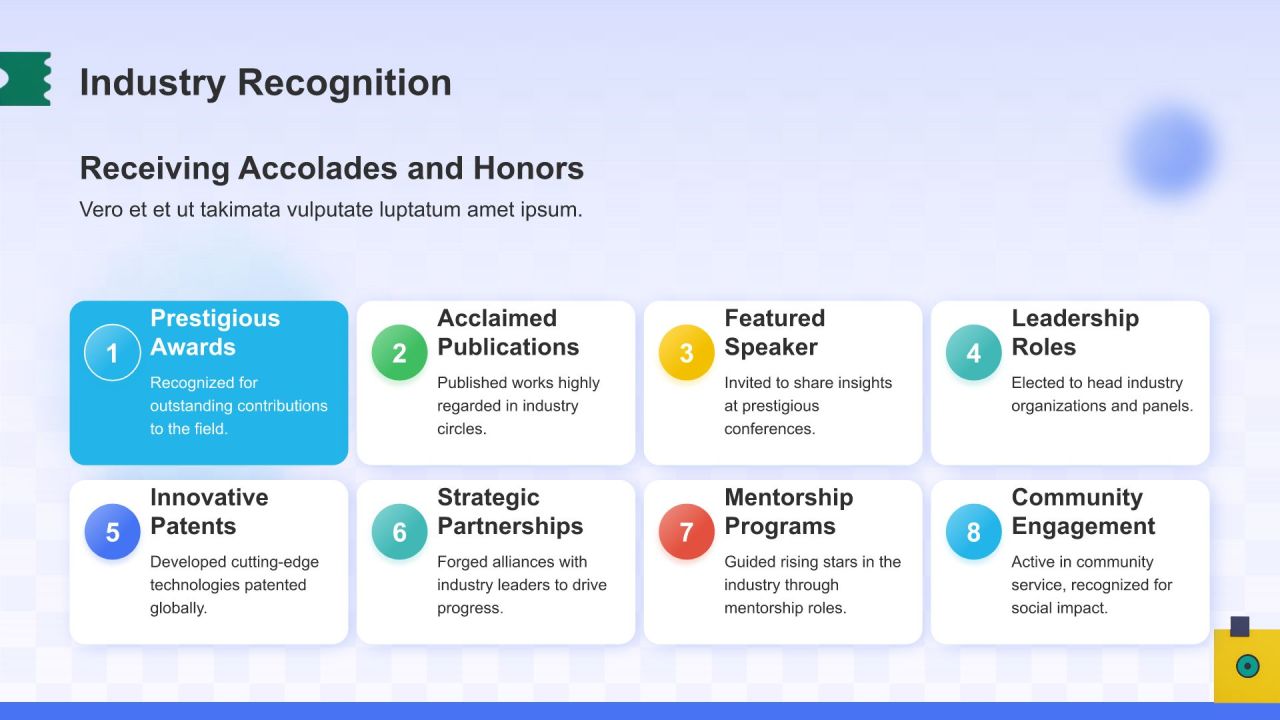 Industry Recognition

Receiving Accolades and Honors

Vero et et ut takimata vulputate luptatum amet ipsum.

1
Prestigious Awards
Recognized for outstanding contributions to the field.

2
Acclaimed Publications
Published works highly regarded in industry circles.

3
Featured Speaker
Invited to share insights at prestigious conferences.

4
Leadership Roles
Elected to head industry organizations and panels.

5
Innovative Patents
Developed cutting-edge technologies patented globally.

6
Strategic Partnerships
Forged alliances with industry leaders to drive progress.

7
Mentorship Programs
Guided rising stars in the industry through mentorship roles.

8
Community Engagement
Active in community service, recognized for social impact.